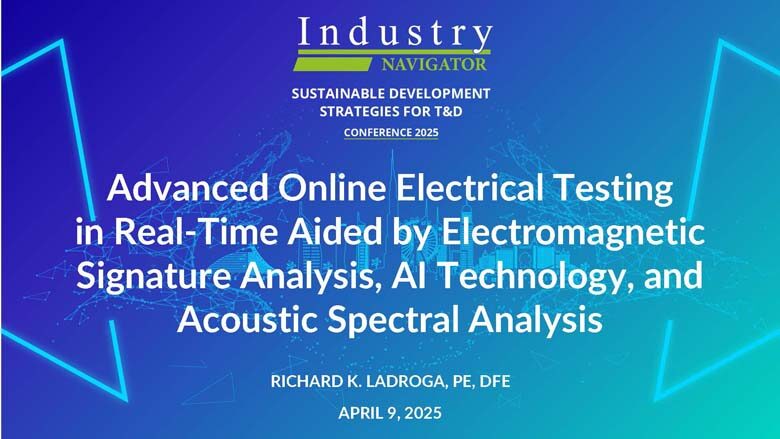 Industry
NAVIGATOR

SUSTAINABLE DEVELOPMENT STRATEGIES FOR T&D
CONFERENCE 2025

Advanced Online Electrical Testing in Real-Time Aided by Electromagnetic Signature Analysis, AI Technology, and Acoustic Spectral Analysis

RICHARD K. LADROGA, PE, DFE

APRIL 9, 2025